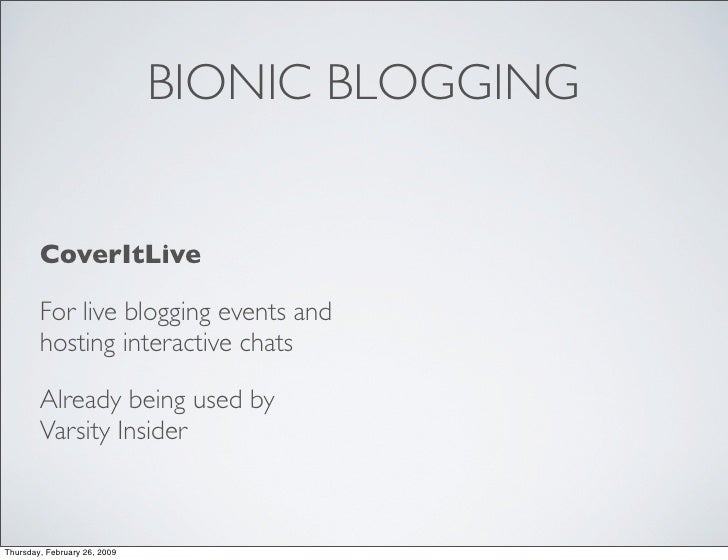 BIONIC BLOGGING

CoverItLive

For live blogging events and hosting interactive chats

Already being used by Varsity Insider

Thursday, February 26, 2009